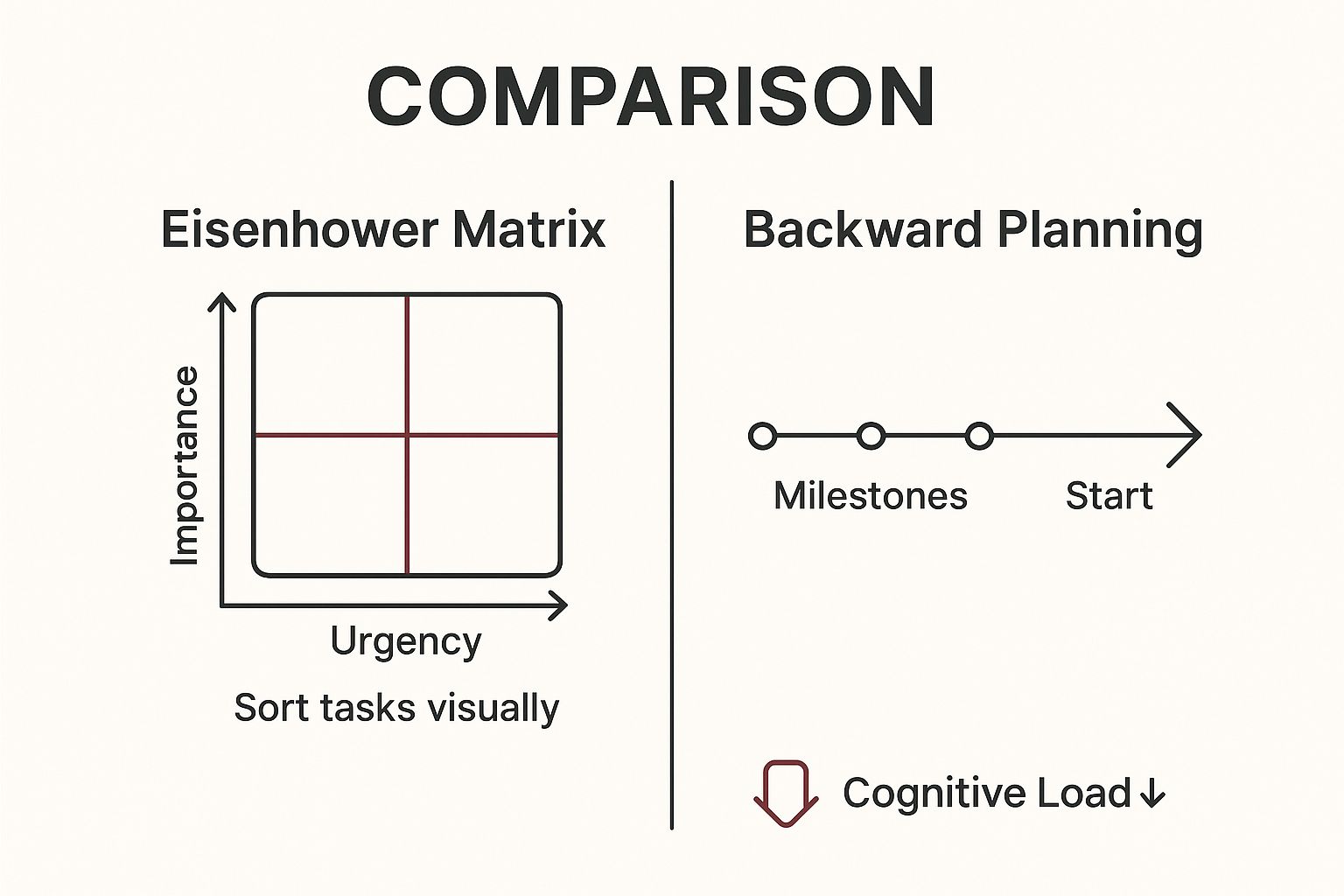 COMPARISON

Eisenhower Matrix

Importance

Urgency

Sort tasks visually

Backward Planning

Milestones

Start

Cognitive Load↓